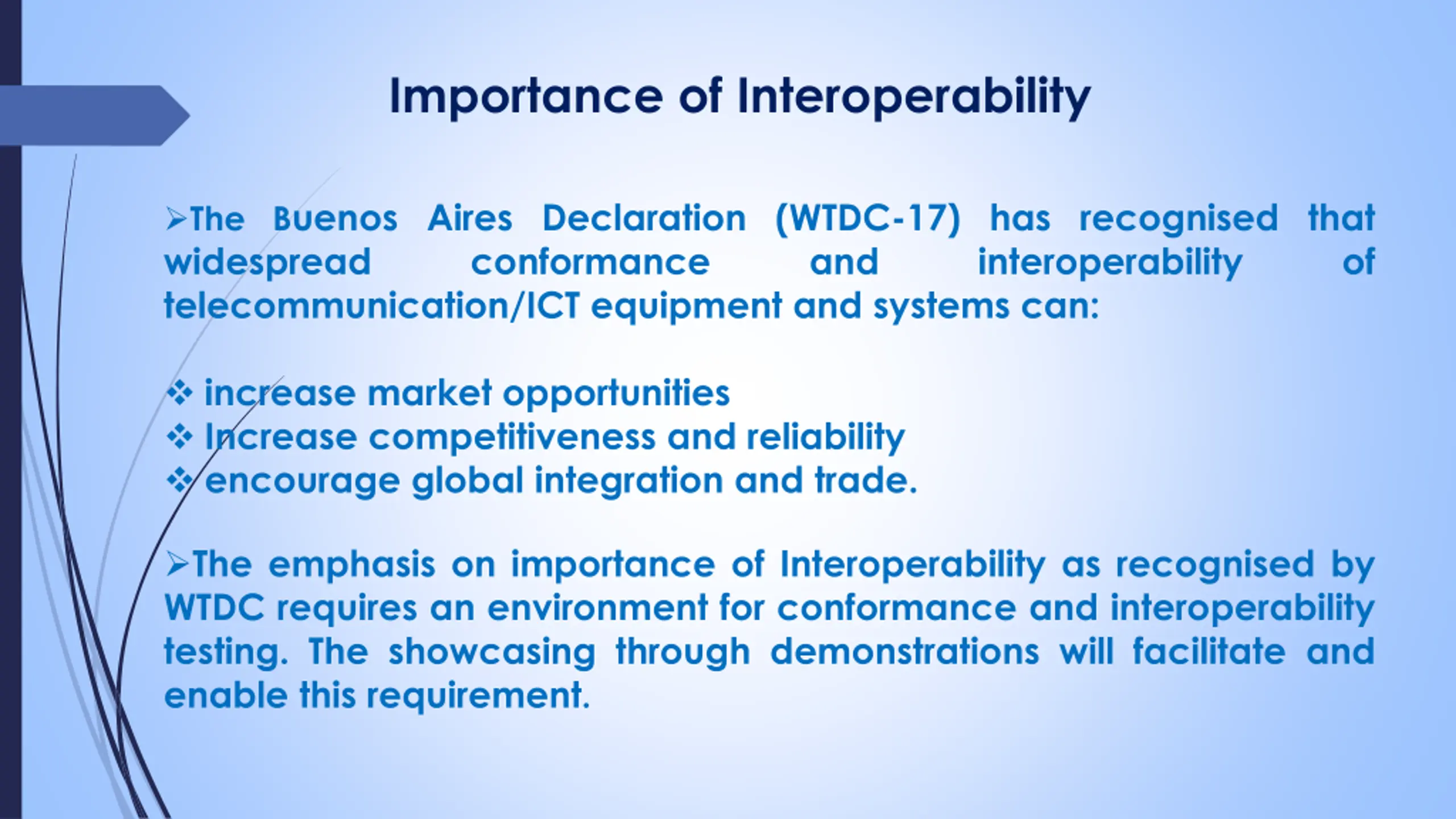 Importance of Interoperability

➢The Buenos Aires Declaration (WTDC-17) has recognised that widespread conformance and interoperability of telecommunication/ICT equipment and systems can:

❖ increase market opportunities
❖ Increase competitiveness and reliability
❖ encourage global integration and trade.

➢The emphasis on importance of Interoperability as recognised by WTDC requires an environment for conformance and interoperability testing. The showcasing through demonstrations will facilitate and enable this requirement.